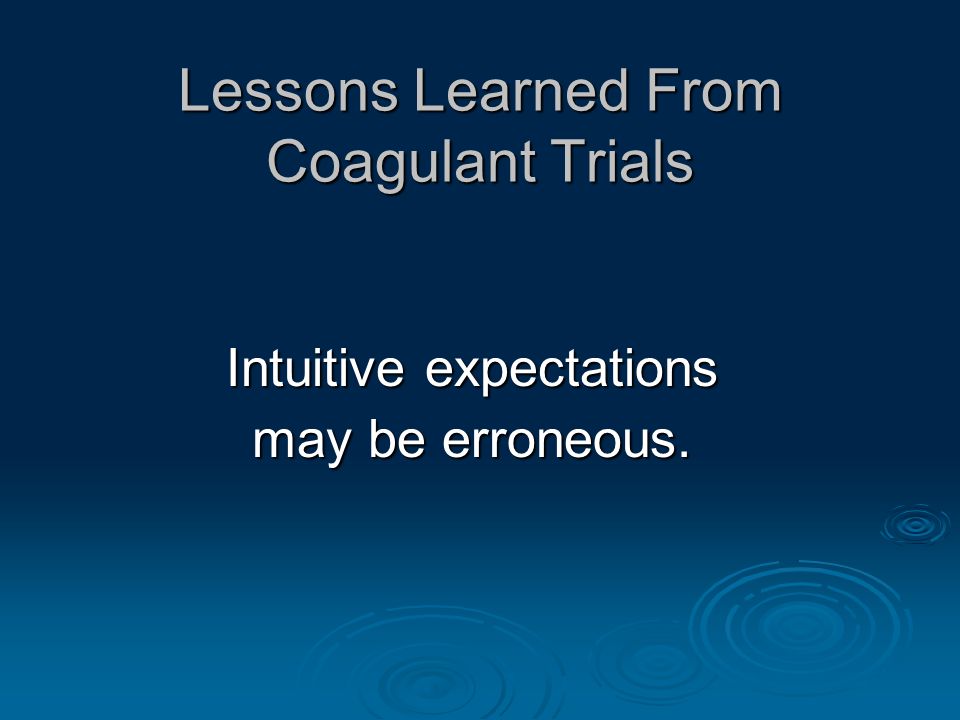 Lessons Learned From Coagulant Trials

Intuitive expectations may be erroneous.